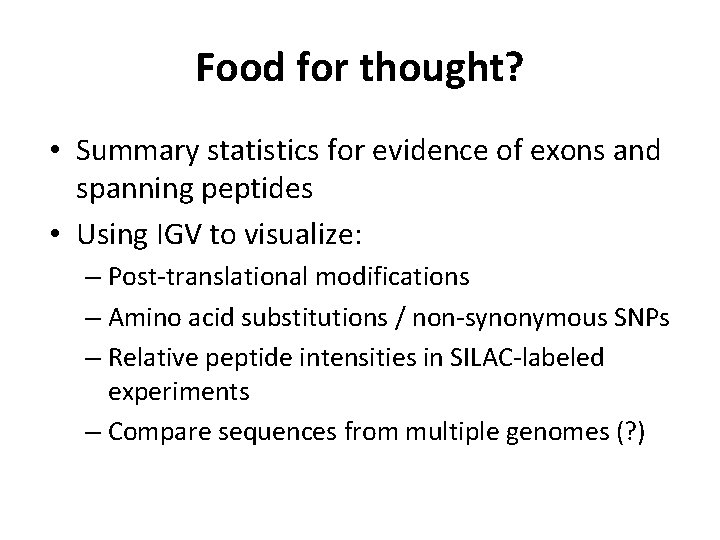 Food for thought?

• Summary statistics for evidence of exons and spanning peptides
• Using IGV to visualize:
– Post-translational modifications
– Amino acid substitutions / non-synonymous SNPs
– Relative peptide intensities in SILAC-labeled experiments
– Compare sequences from multiple genomes (?)